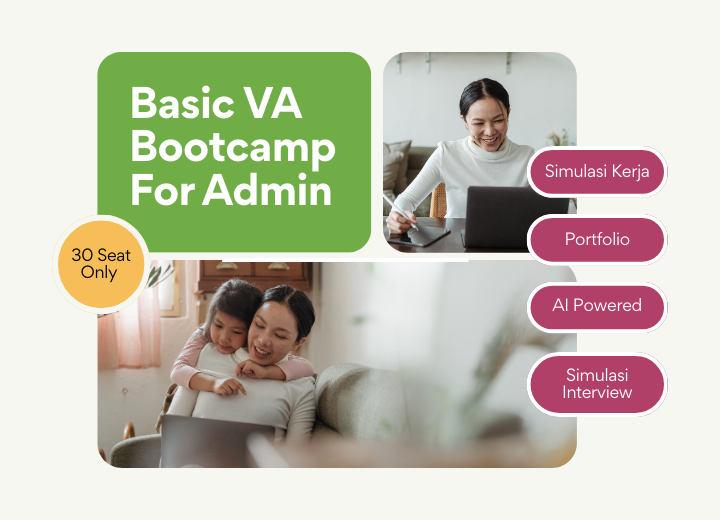 Basic VA Bootcamp For Admin

30 Seat Only

Simulasi Kerja

Portfolio

AI Powered

Simulasi Interview